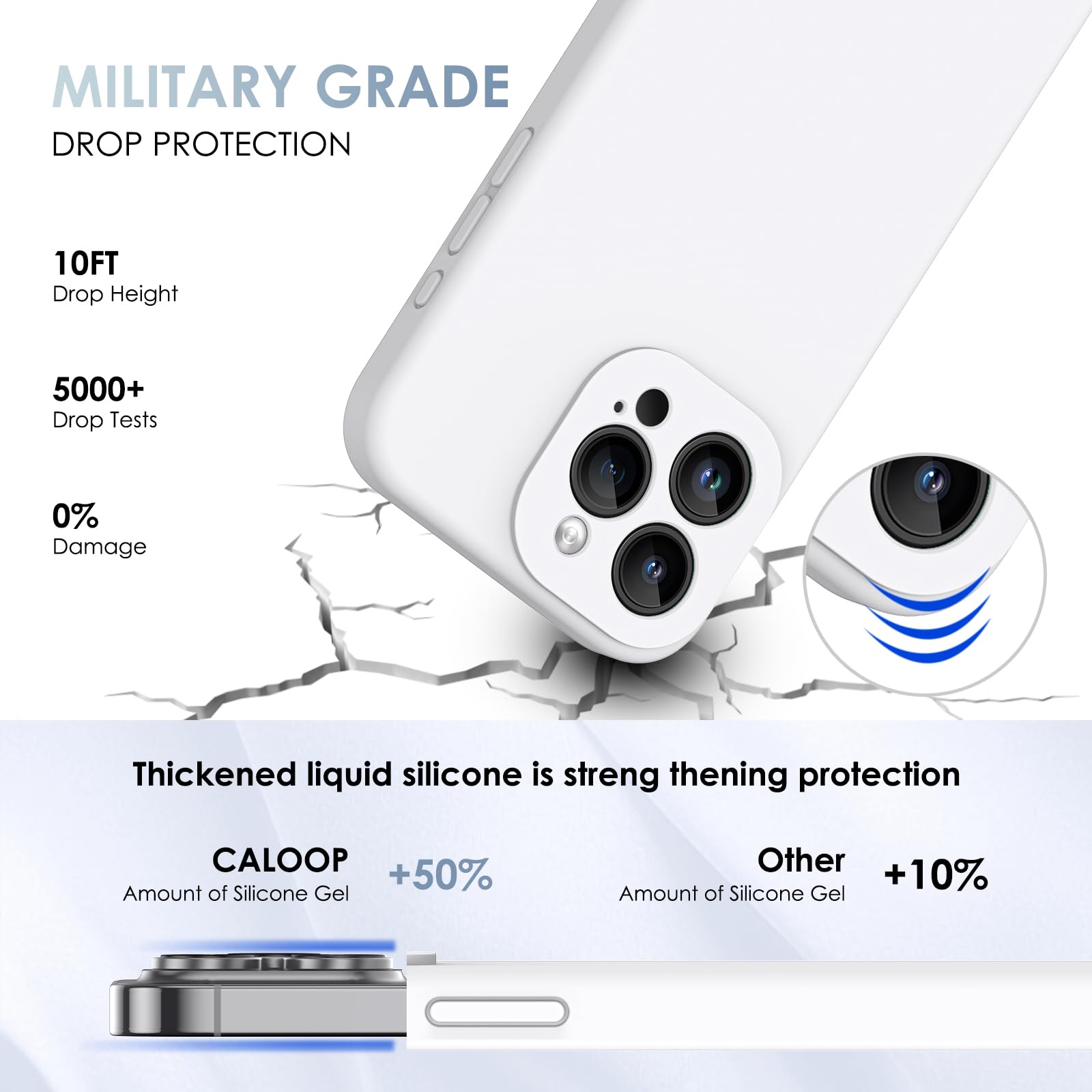 MILITARY GRADE
DROP PROTECTION

10FT
Drop Height

5000+
Drop Tests

0%
Damage

Thickened liquid silicone is streng thening protection

CALOOP
Amount of Silicone Gel
+50%

Other
Amount of Silicone Gel
+10%